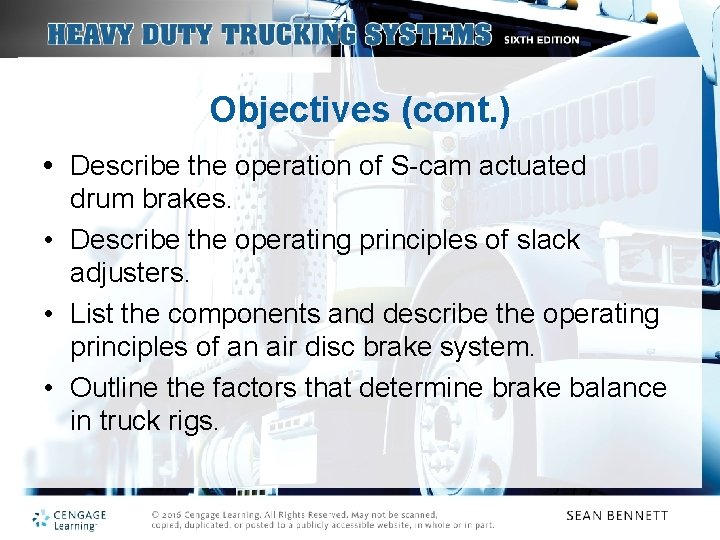 HEAVY DUTY TRUCKING SYSTEMS SIXTH EDITION

Objectives (cont.)

• Describe the operation of S-cam actuated drum brakes.
• Describe the operating principles of slack adjusters.
• List the components and describe the operating principles of an air disc brake system.
• Outline the factors that determine brake balance in truck rigs.

CENGAGE Learning

© 2016 Cengage Learning. All Rights Reserved. May not be scanned, copied, duplicated, or posted to a publicly accessible website, in whole or in part.

SEAN BENNETT